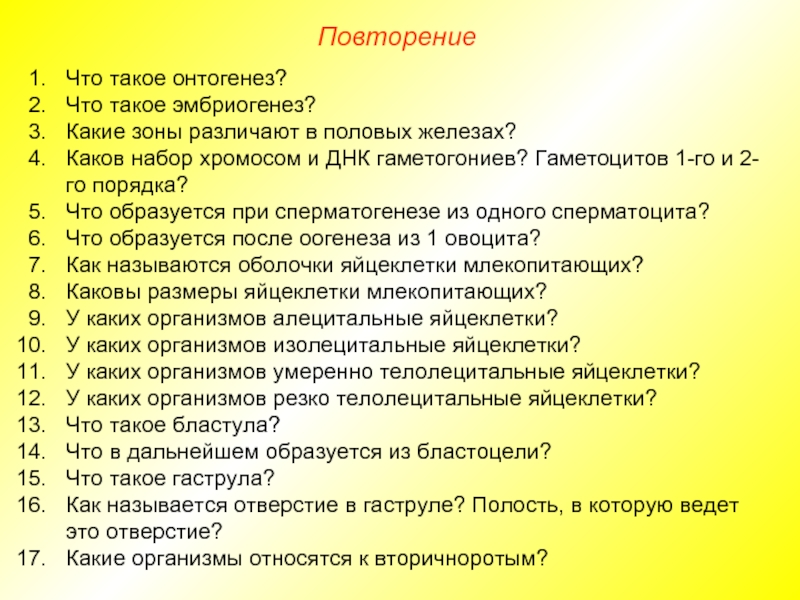 Повторение

1. Что такое онтогенез?
2. Что такое эмбриогенез?
3. Какие зоны различают в половых железах?
4. Каков набор хромосом и ДНК гаметогониев? Гаметоцитов 1-го и 2-го порядка?
5. Что образуется при сперматогенезе из одного сперматоцита?
6. Что образуется после оогенеза из 1 овоцита?
7. Как называются оболочки яйцеклетки млекопитающих?
8. Каковы размеры яйцеклетки млекопитающих?
9. У каких организмов алецитальные яйцеклетки?
10. У каких организмов изолецитальные яйцеклетки?
11. У каких организмов умеренно телолецитальные яйцеклетки?
12. У каких организмов резко телолецитальные яйцеклетки?
13. Что такое бластула?
14. Что в дальнейшем образуется из бластоцели?
15. Что такое гаструла?
16. Как называется отверстие в гаструле? Полость, в которую ведет это отверстие?
17. Какие организмы относятся к вторичноротым?